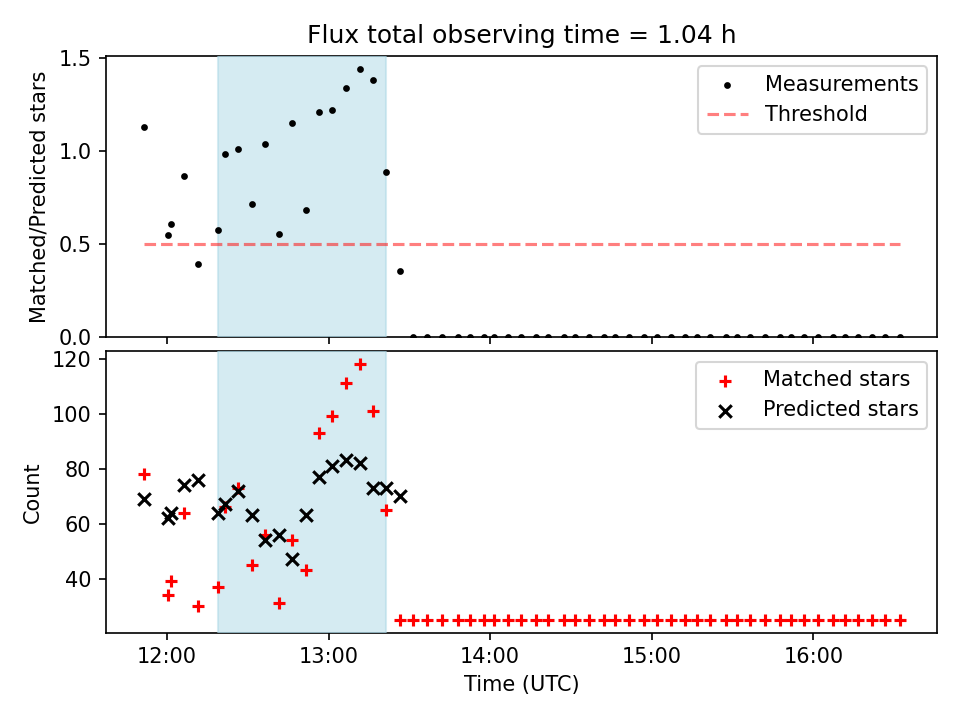 Flux total observing time = 1.04 h

Matched/Predicted stars

1.5
1.0
0.5
0.0

Measurements
Threshold

Count

120
100
80
60
40

Matched stars
Predicted stars

12:00
13:00
14:00
15:00
16:00

Time (UTC)